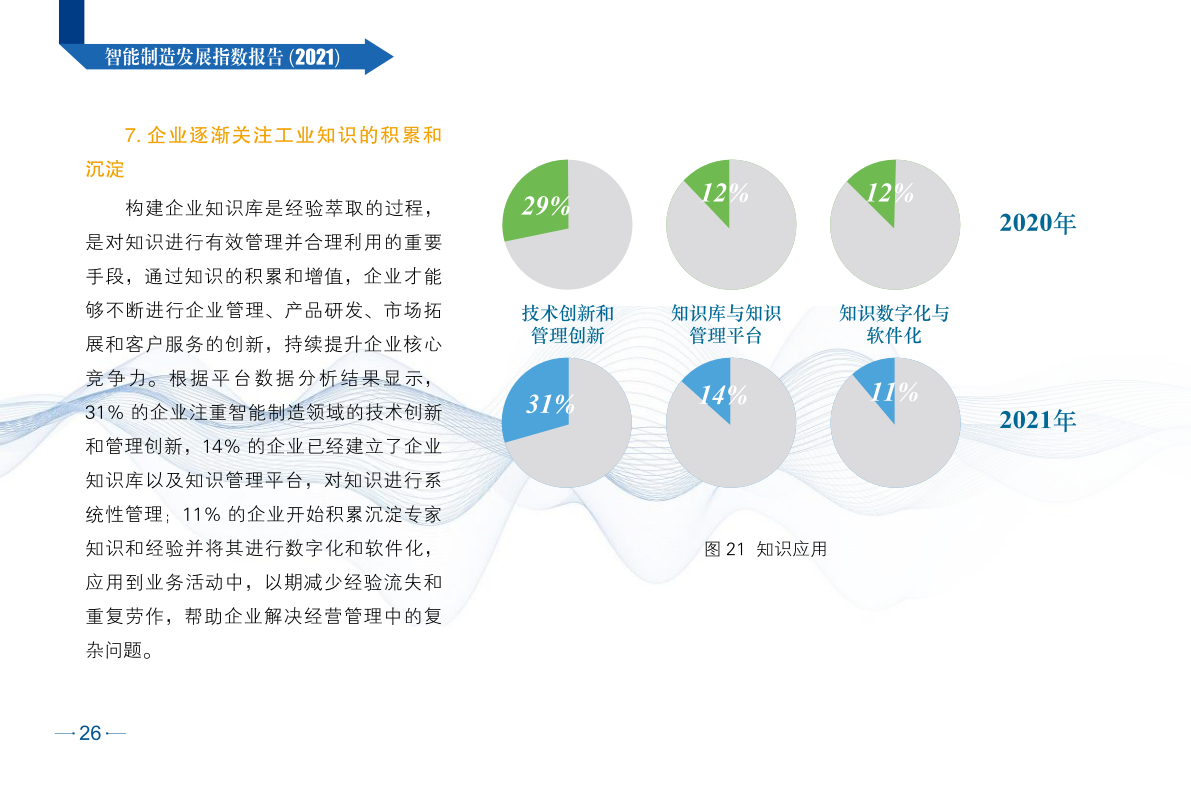 智能制造发展指数报告 (2021)

7. 企业逐渐关注工业知识的积累和沉淀

构建企业知识库是经验萃取的过程，是对知识进行有效管理并合理利用的重要手段，通过知识的积累和增值，企业才能够不断进行企业管理、产品研发、市场拓展和客户服务的创新，持续提升企业核心竞争力。根据平台数据分析结果显示，31% 的企业注重智能制造领域的技术创新和管理创新，14% 的企业已经建立了企业知识库以及知识管理平台，对知识进行系统性管理；11% 的企业开始积累沉淀专家知识和经验并将其进行数字化和软件化，应用到业务活动中，以期减少经验流失和重复劳作，帮助企业解决经营管理中的复杂问题。

29%
12%
12%
2020年

技术创新和管理创新
知识库与知识管理平台
知识数字化与软件化

31%
14%
11%
2021年

图 21 知识应用

26